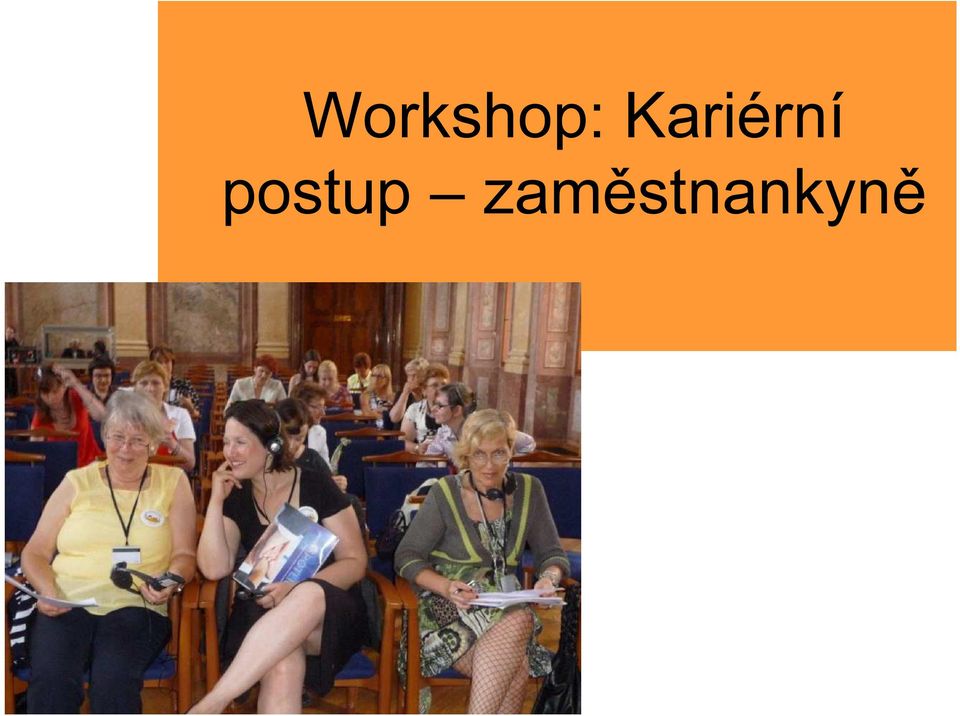 Workshop: Kariérní postup – zaměstnankyně